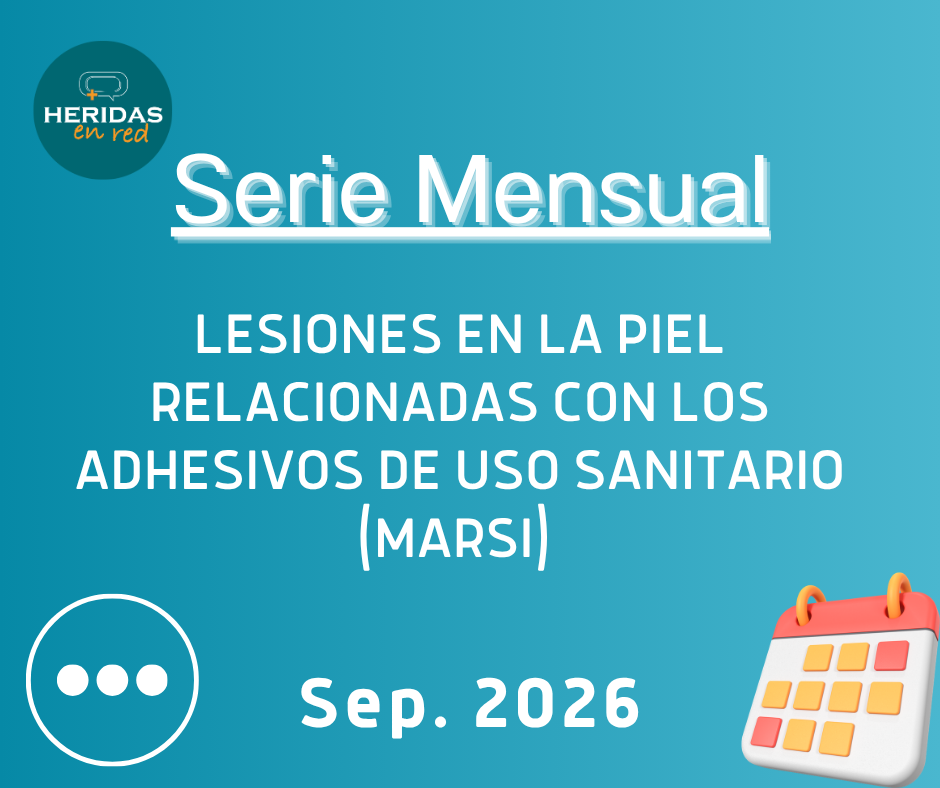 HERIDAS
en red

Serie Mensual

LESIONES EN LA PIEL RELACIONADAS CON LOS ADHESIVOS DE USO SANITARIO (MARSI)

Sep. 2026